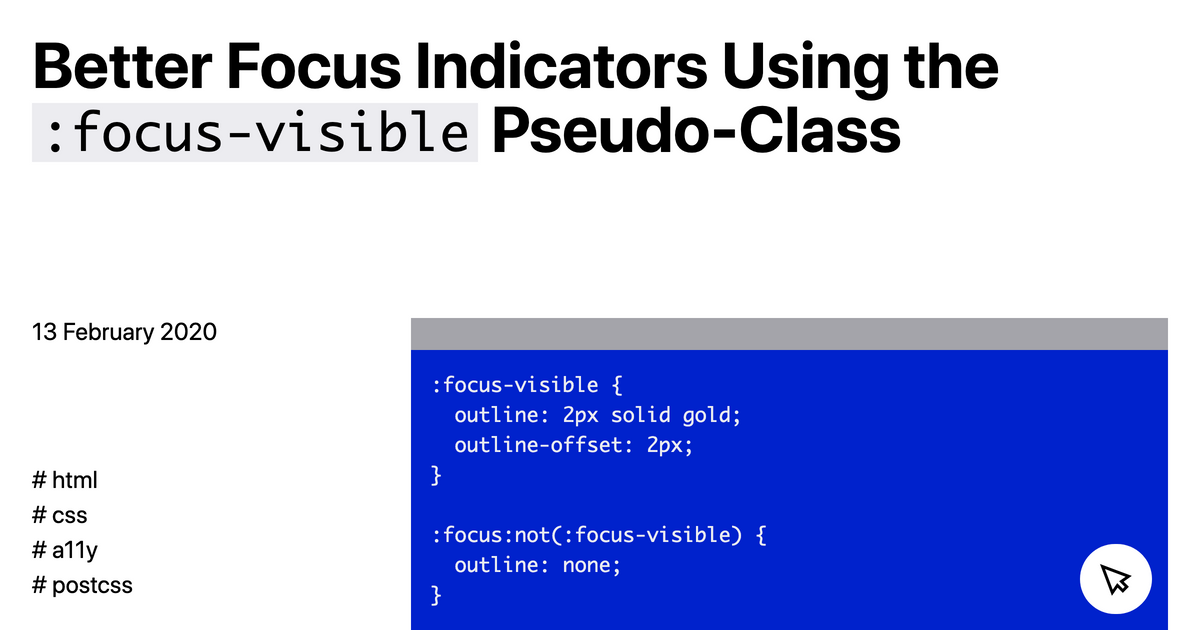 Better Focus Indicators Using the :focus-visible Pseudo-Class

13 February 2020

# html
# css
# a11y
# postcss

:focus-visible {
  outline: 2px solid gold;
  outline-offset: 2px;
}

:focus:not(:focus-visible) {
  outline: none;
}